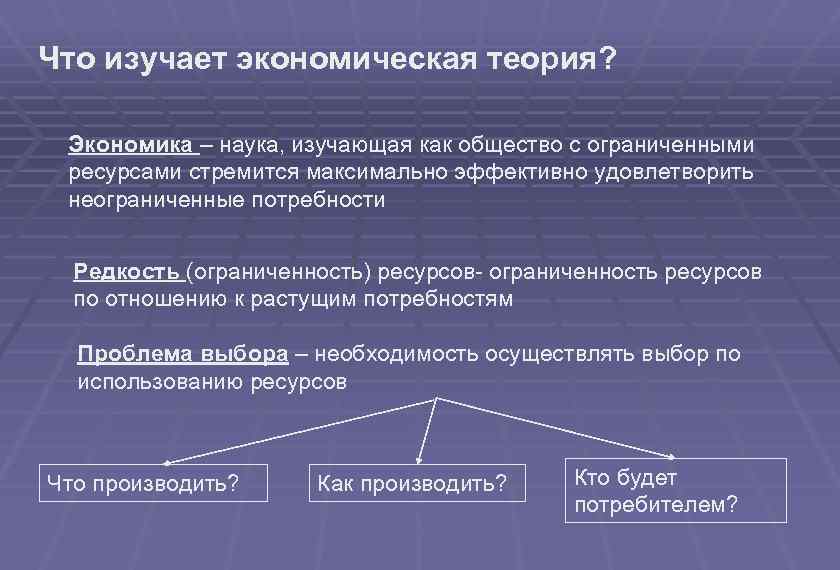 Что изучает экономическая теория?

Экономика – наука, изучающая как общество с ограниченными ресурсами стремится максимально эффективно удовлетворить неограниченные потребности

Редкость (ограниченность) ресурсов- ограниченность ресурсов по отношению к растущим потребностям

Проблема выбора – необходимость осуществлять выбор по использованию ресурсов

Что производить?

Как производить?

Кто будет потребителем?